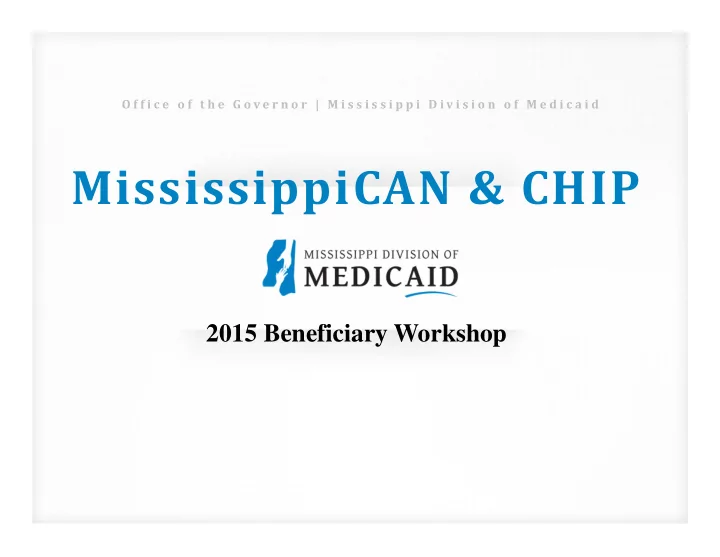 Office of the Governor | Mississippi Division of Medicaid

MississippiCAN & CHIP

MISSISSIPPI DIVISION OF
MEDICAID

2015 Beneficiary Workshop